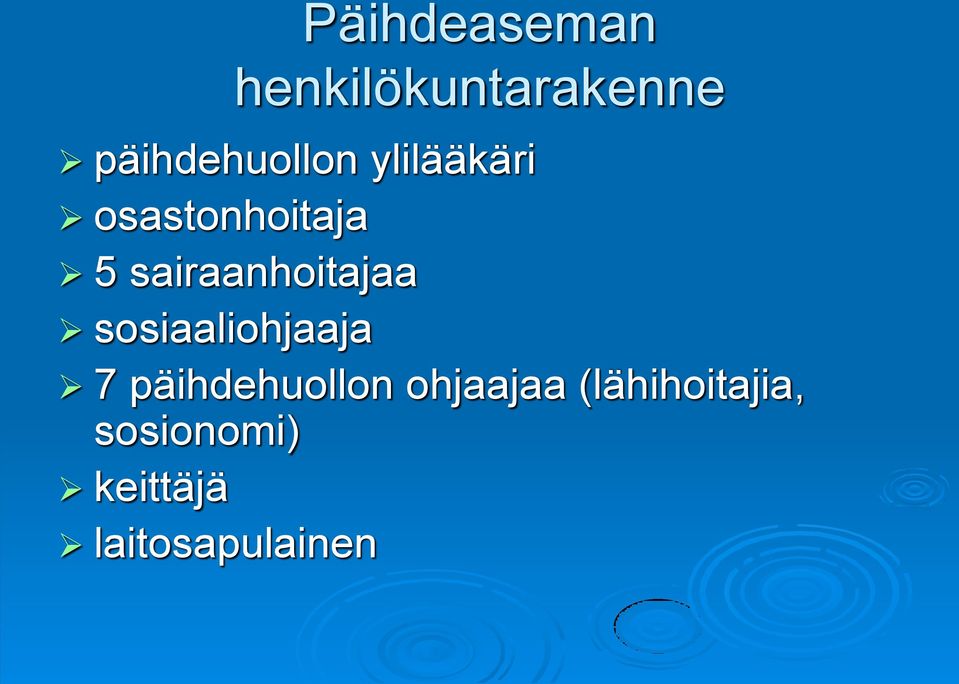 Päihdeaseman henkilökuntarakenne

➢ päihdehuollon ylilääkäri
➢ osastonhoitaja
➢ 5 sairaanhoitajaa
➢ sosiaaliohjaaja
➢ 7 päihdehuollon ohjaajaa (lähihoitajia, sosionomi)
➢ keittäjä
➢ laitosapulainen